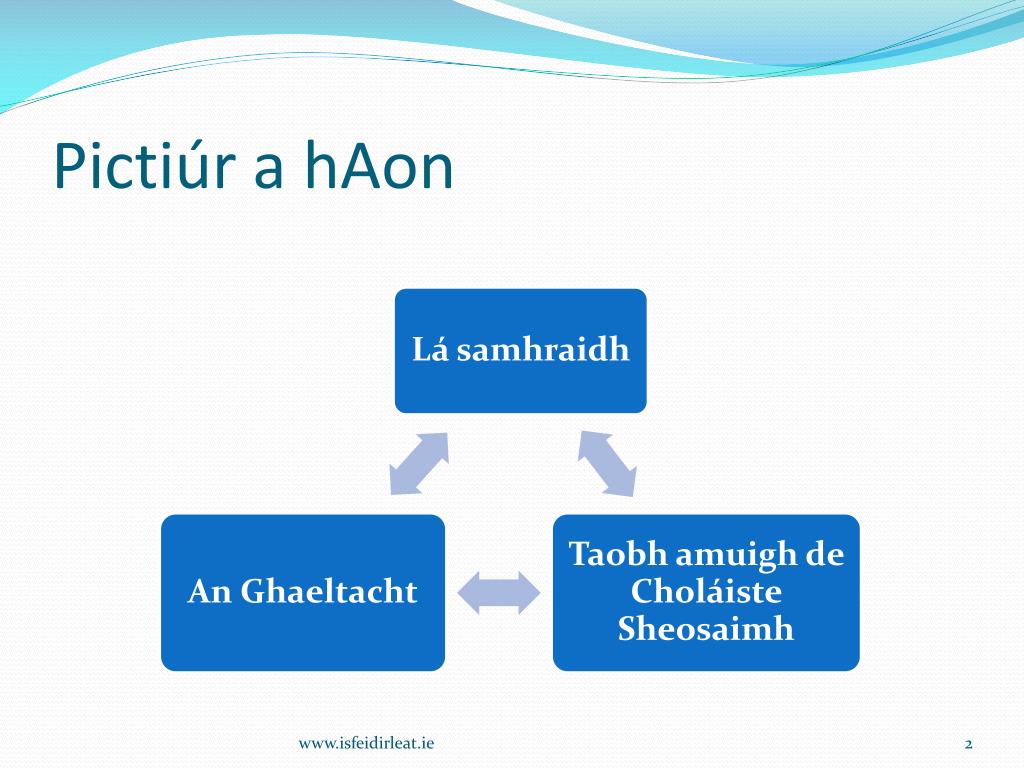 Pictiúr a hAon

Lá samhraidh

An Ghaeltacht

Taobh amuigh de Choláiste Sheosaimh

www.isfeidirleat.ie

2